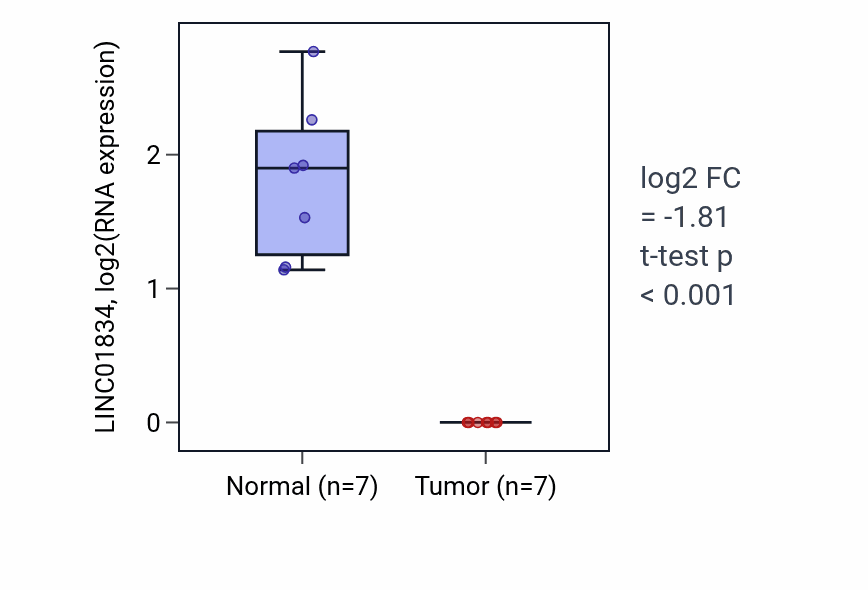 LINC01834, log2(RNA expression)

2
1
0

Normal (n=7)
Tumor (n=7)

log2 FC
= -1.81
t-test p
< 0.001